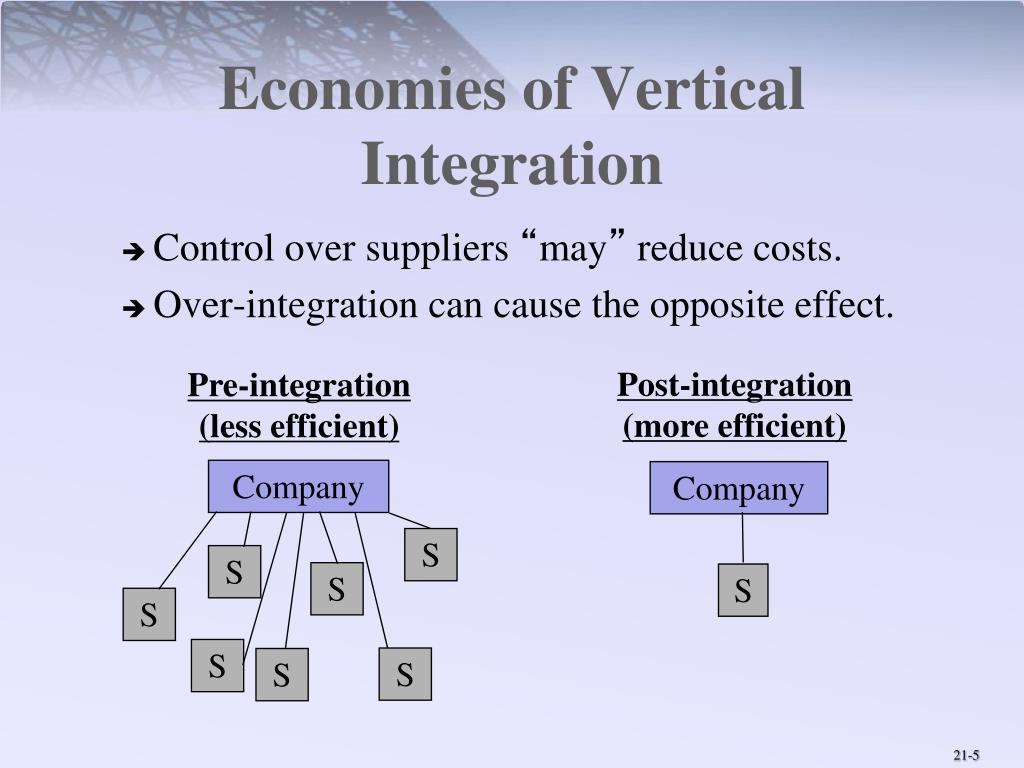 Economies of Vertical Integration

➔ Control over suppliers “may” reduce costs.

➔ Over-integration can cause the opposite effect.

Pre-integration
(less efficient)

Company

S

S

S

S

S

S

S

Post-integration
(more efficient)

Company

S

21-5